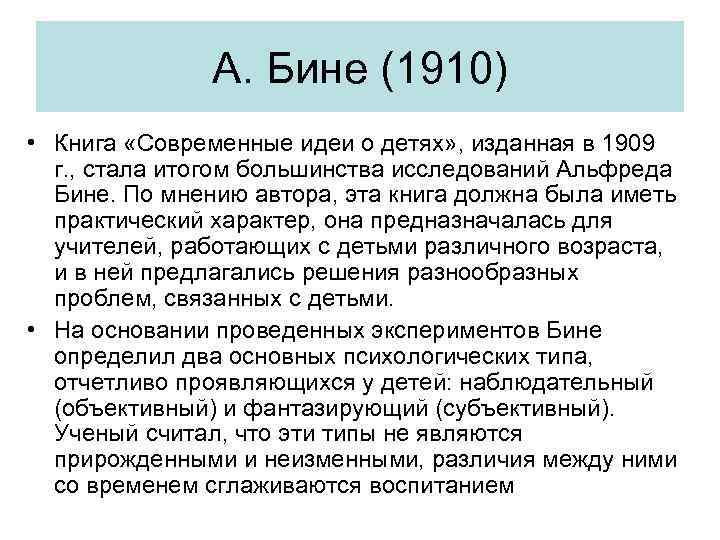 А. Бине (1910)

• Книга «Современные идеи о детях», изданная в 1909 г., стала итогом большинства исследований Альфреда Бине. По мнению автора, эта книга должна была иметь практический характер, она предназначалась для учителей, работающих с детьми различного возраста, и в ней предлагались решения разнообразных проблем, связанных с детьми.

• На основании проведенных экспериментов Бине определил два основных психологических типа, отчетливо проявляющихся у детей: наблюдательный (объективный) и фантазирующий (субъективный). Ученый считал, что эти типы не являются прирожденными и неизменными, различия между ними со временем сглаживаются воспитанием